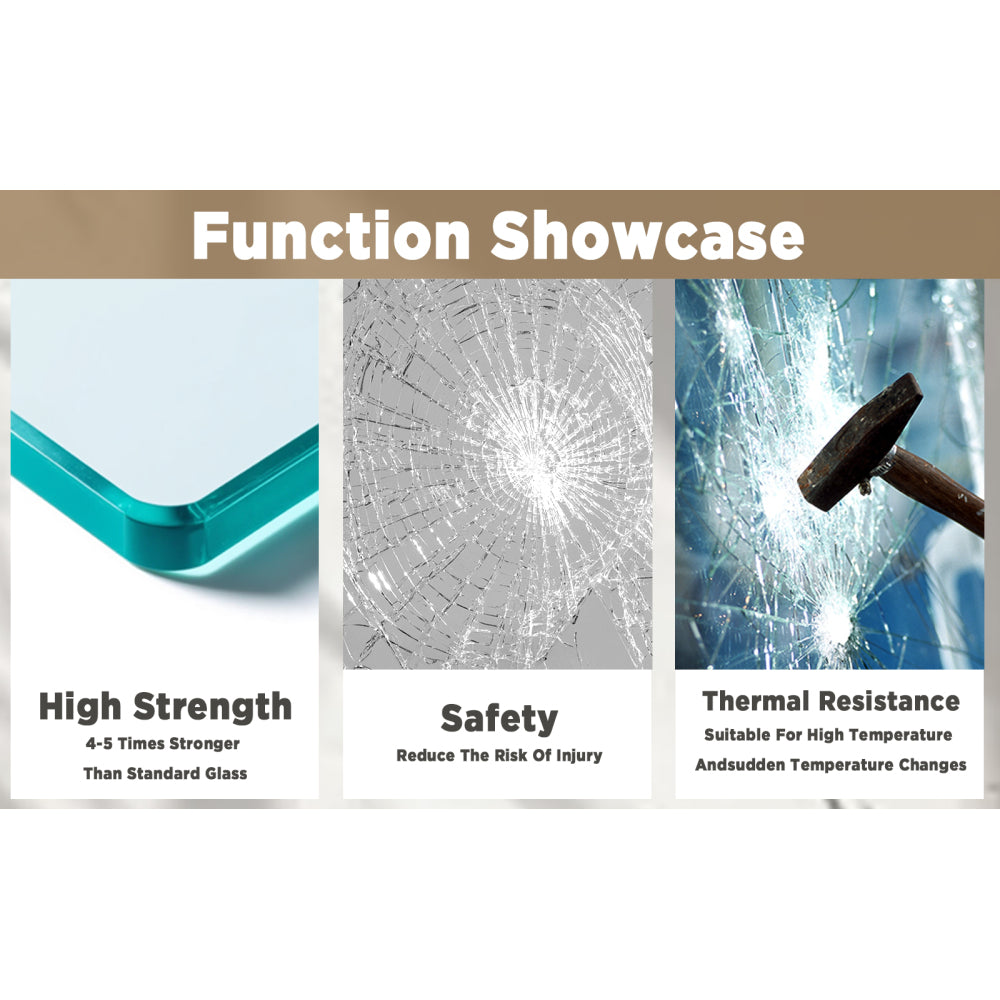 Function Showcase

High Strength
4-5 Times Stronger
Than Standard Glass

Safety
Reduce The Risk Of Injury

Thermal Resistance
Suitable For High Temperature
Andsudden Temperature Changes